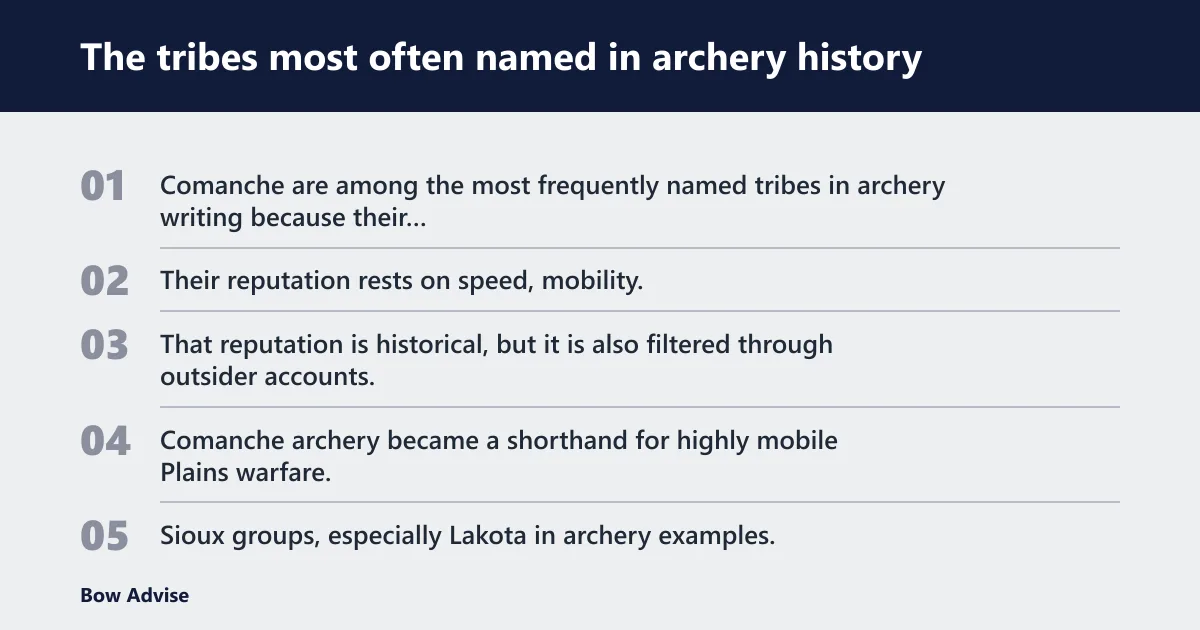 The tribes most often named in archery history

01 Comanche are among the most frequently named tribes in archery writing because their...

02 Their reputation rests on speed, mobility.

03 That reputation is historical, but it is also filtered through outsider accounts.

04 Comanche archery became a shorthand for highly mobile Plains warfare.

05 Sioux groups, especially Lakota in archery examples.

Bow Advise